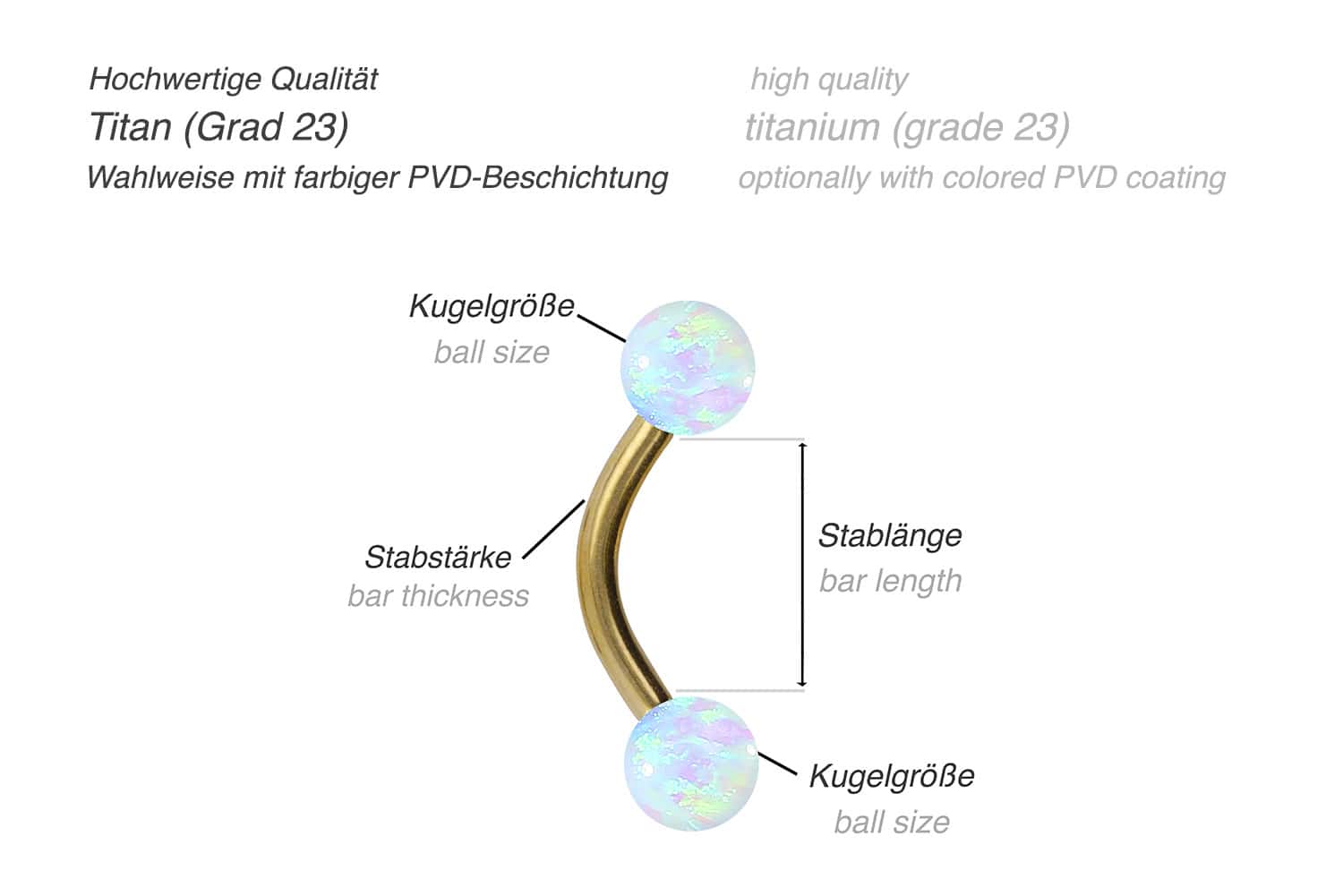 Hochwertige Qualität
Titan (Grad 23)
Wahlweise mit farbiger PVD-Beschichtung

high quality
titanium (grade 23)
optionally with colored PVD coating

Kugelgröße
ball size

Stabstärke
bar thickness

Stablänge
bar length

Kugelgröße
ball size